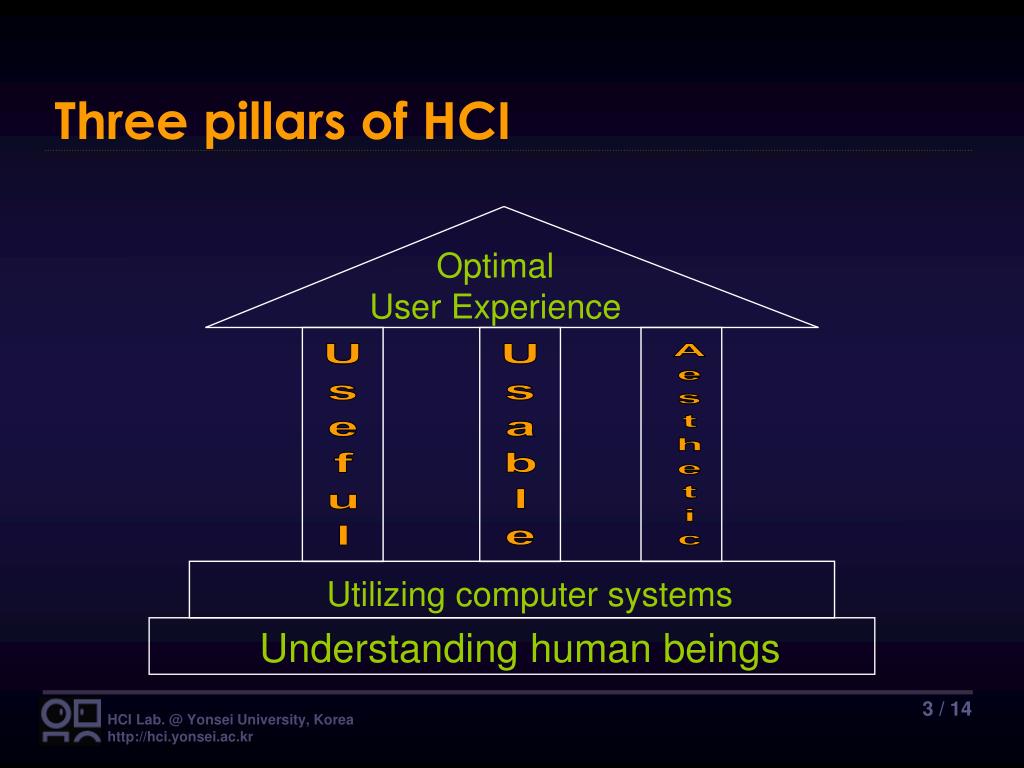 Three pillars of HCI

Optimal
User Experience

Useful

Usable

Aesthetic

Utilizing computer systems

Understanding human beings

HCI Lab. @ Yonsei University, Korea
http://hci.yonsei.ac.kr

3 / 14